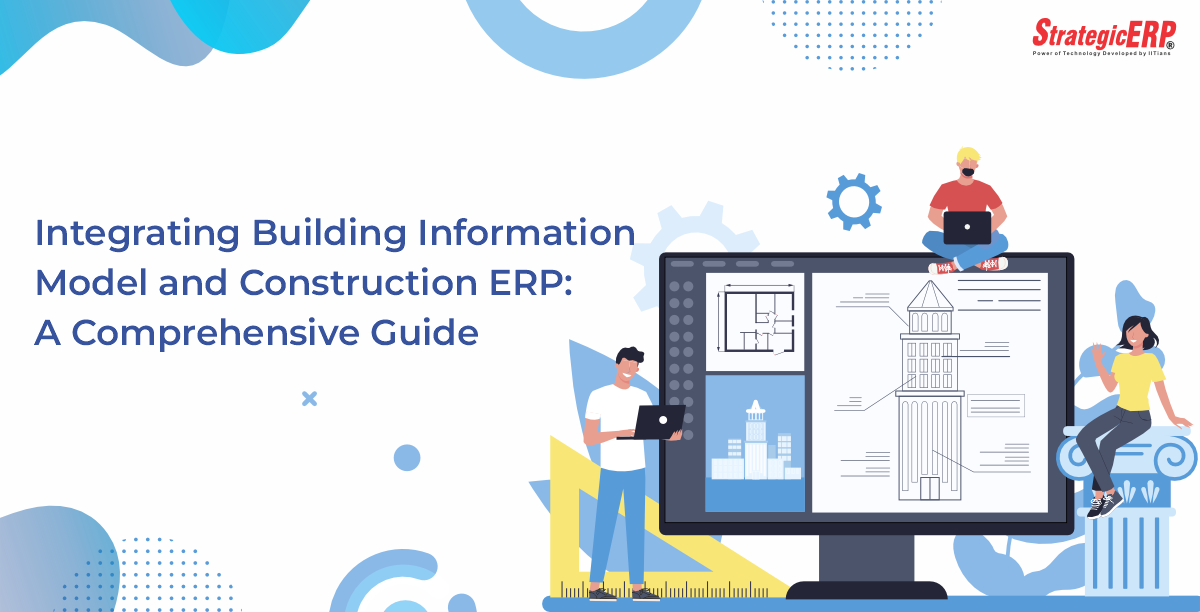 StrategicERP®
Power of Technology Developed by IITians

Integrating Building Information Model and Construction ERP: A Comprehensive Guide